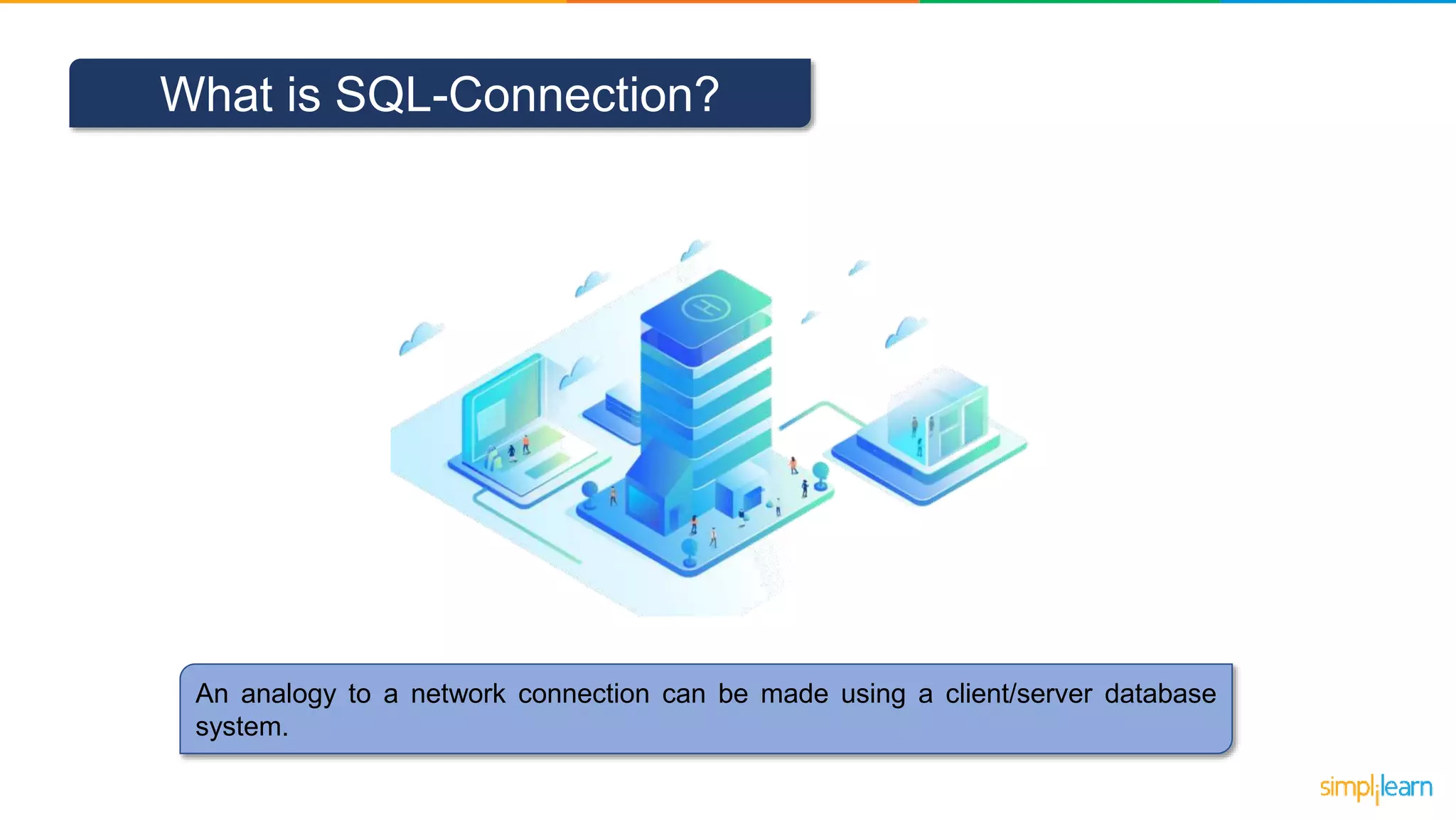 What is SQL-Connection?

An analogy to a network connection can be made using a client/server database system.

simplilearn